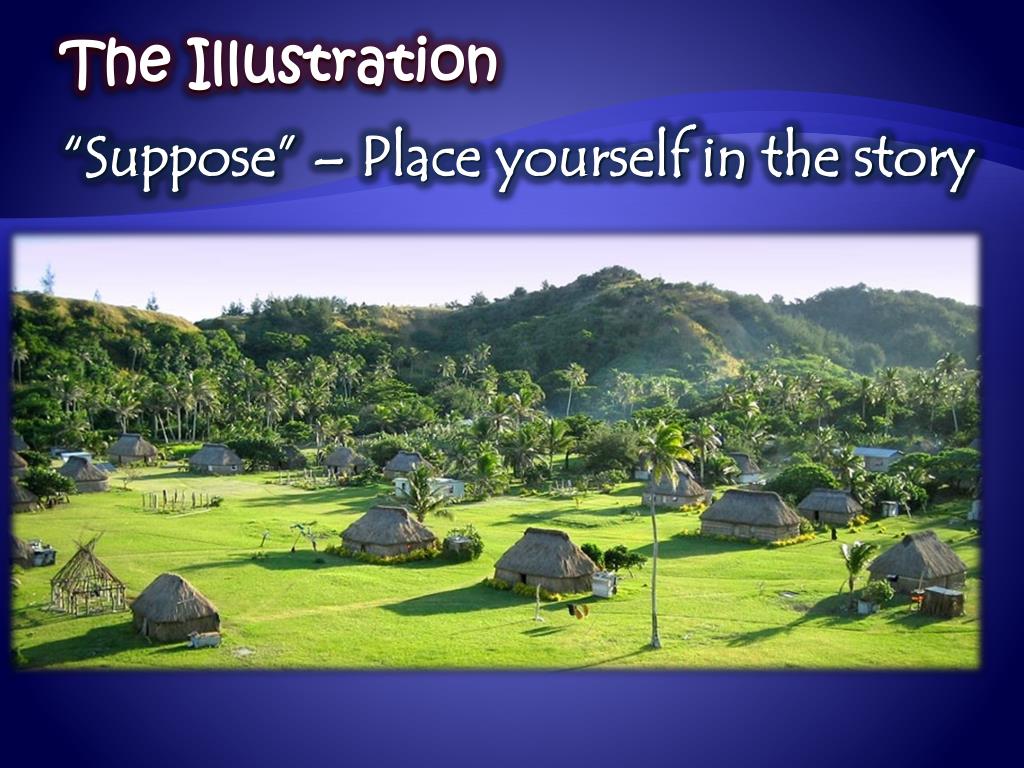 The Illustration

"Suppose" – Place yourself in the story